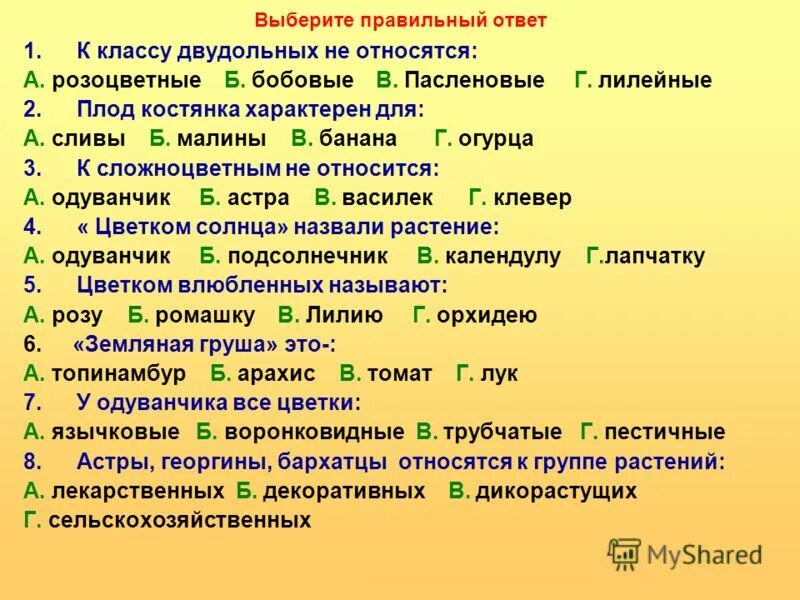 Выберите правильный ответ

1. К классу двудольных не относятся:
А. розоцветные Б. бобовые В. Пасленовые Г. лилейные
2. Плод костянка характерен для:
А. сливы Б. малины В. банана Г. огурца
3. К сложноцветным не относится:
А. одуванчик Б. астра В. василек Г. клевер
4. « Цветком солнца» назвали растение:
А. одуванчик Б. подсолнечник В. календулу Г.лапчатку
5. Цветком влюбленных называют:
А. розу Б. ромашку В. Лилию Г. орхидею
6. «Земляная груша» это-:
А. топинамбур Б. арахис В. томат Г. лук
7. У одуванчика все цветки:
А. язычковые Б. воронковидные В. трубчатые Г. пестичные
8. Астры, георгины, бархатцы относятся к группе растений:
А. лекарственных Б. декоративных В. дикорастущих
Г. сельскохозяйственных

MyShared